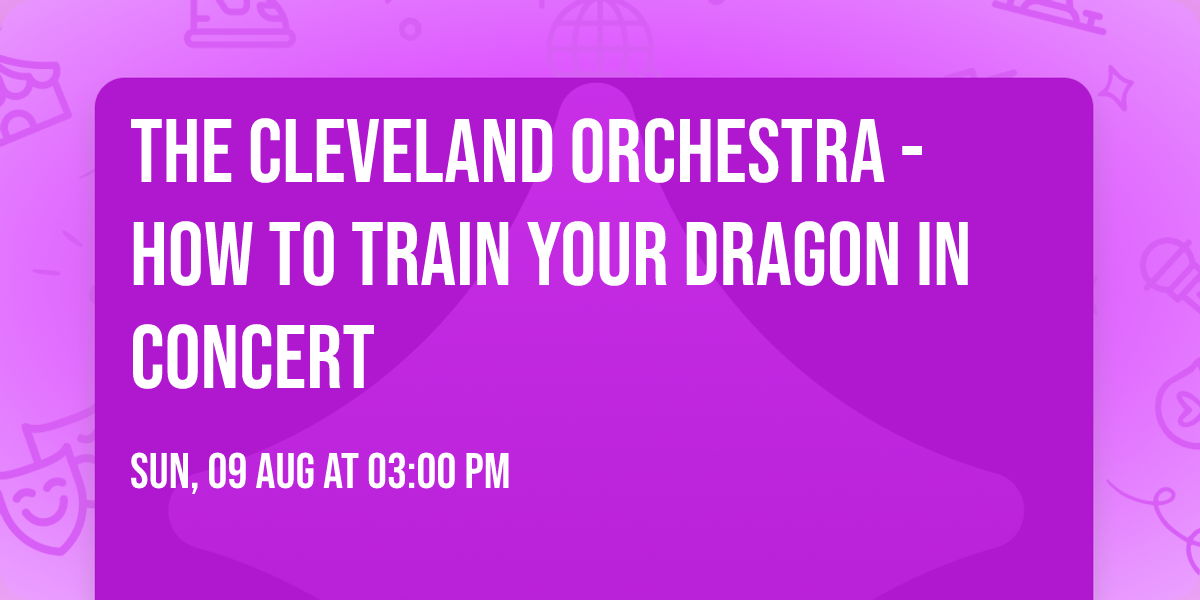 THE CLEVELAND ORCHESTRA - HOW TO TRAIN YOUR DRAGON IN CONCERT

SUN, 09 AUG AT 03:00 PM